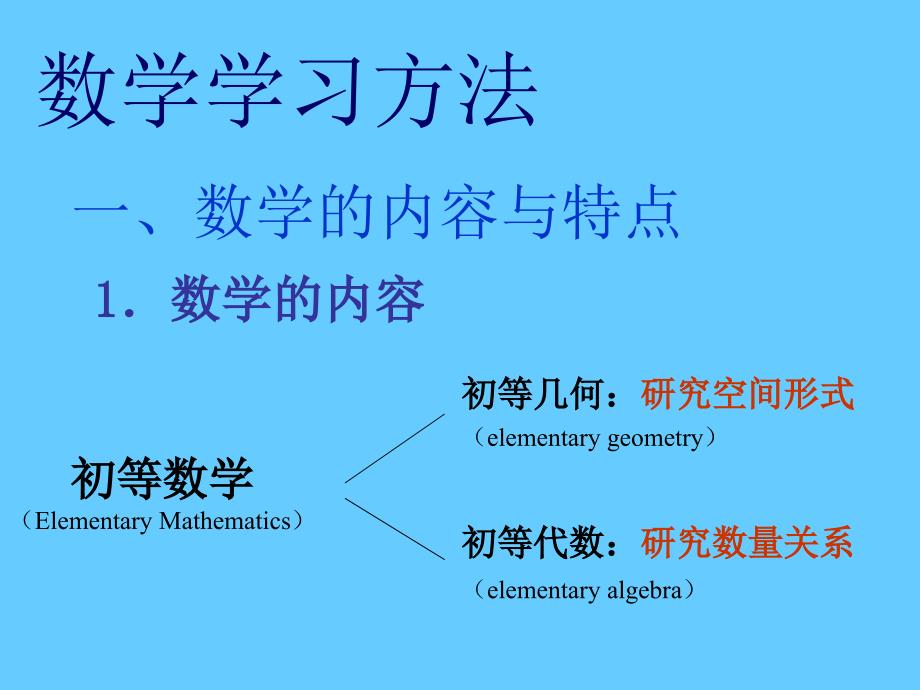 数学学习方法

一、数学的内容与特点

1. 数学的内容

初等数学
（Elementary Mathematics）

初等几何：研究空间形式
（elementary geometry）

初等代数：研究数量关系
（elementary algebra）